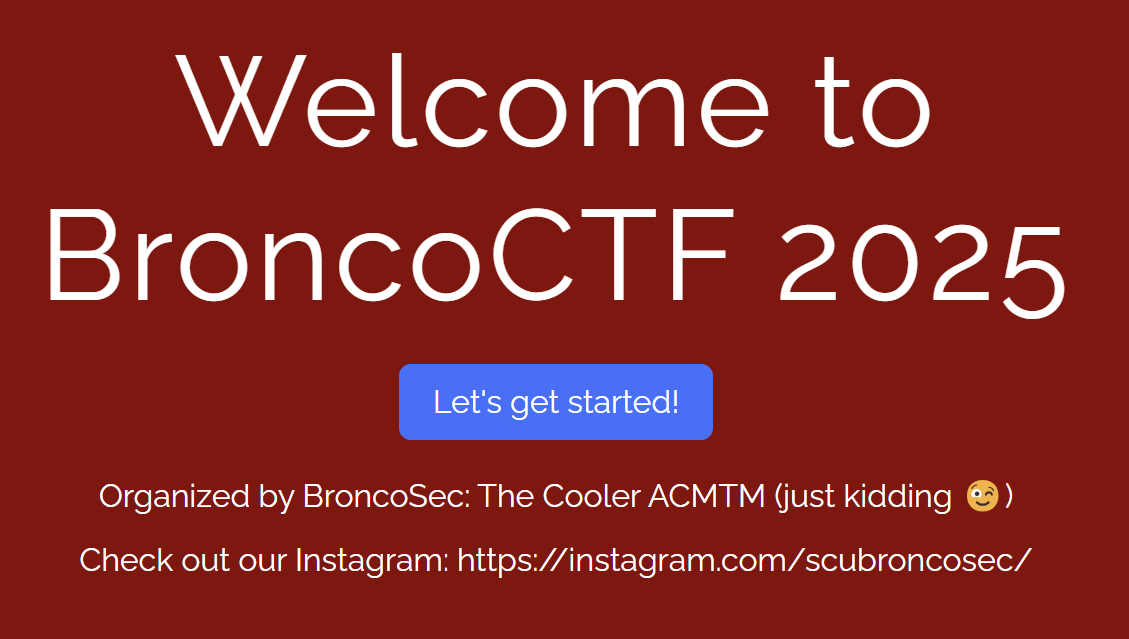 Welcome to BroncoCTF 2025

Let's get started!

Organized by BroncoSec: The Cooler ACMTM (just kidding 😉)

Check out our Instagram: https://instagram.com/scubroncosec/